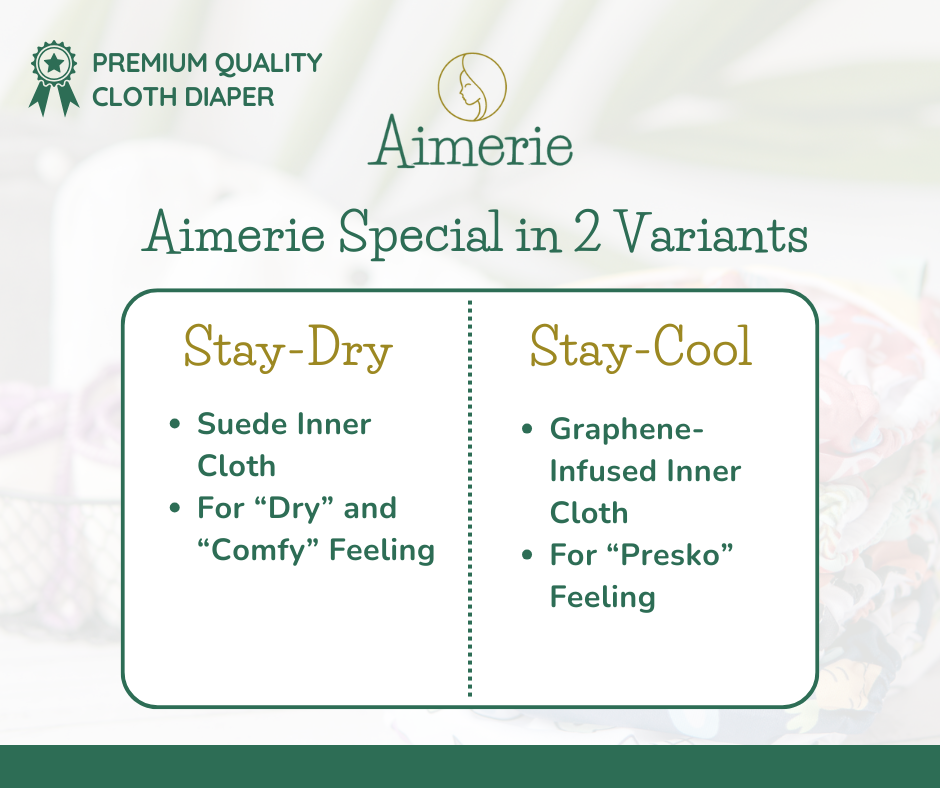 PREMIUM QUALITY CLOTH DIAPER

Aimerie

Aimerie Special in 2 Variants

Stay-Dry

- Suede Inner Cloth
- For “Dry” and “Comfy” Feeling

Stay-Cool

- Graphene-Infused Inner Cloth
- For “Presko” Feeling